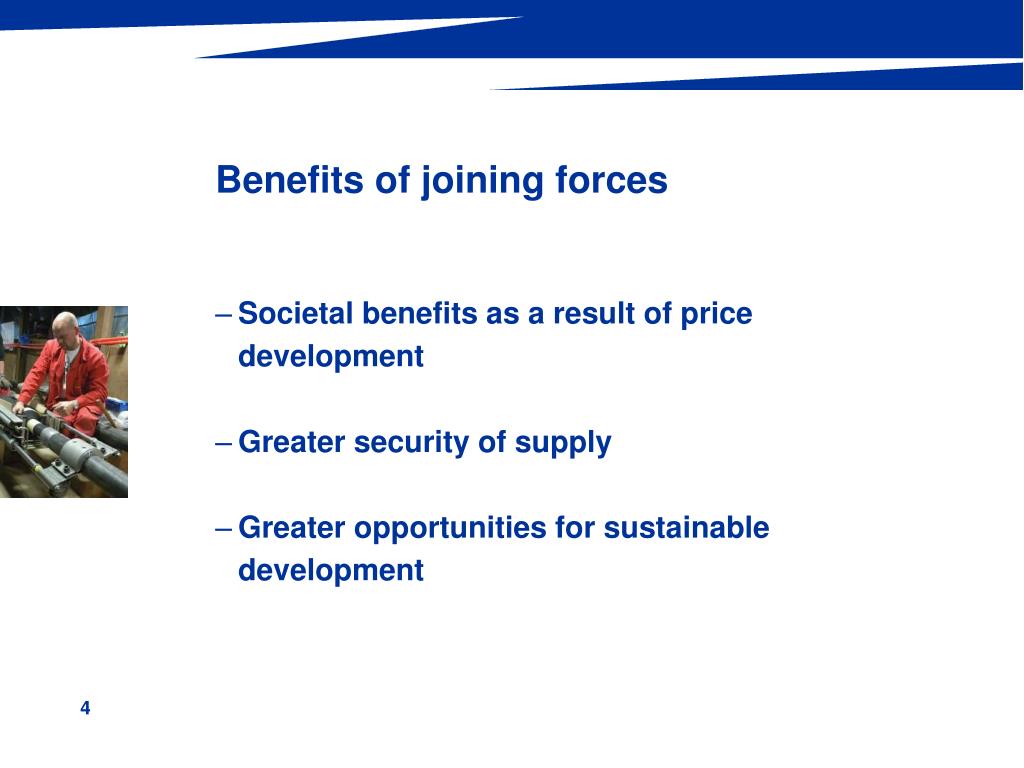 Benefits of joining forces

– Societal benefits as a result of price development

– Greater security of supply

– Greater opportunities for sustainable development

4